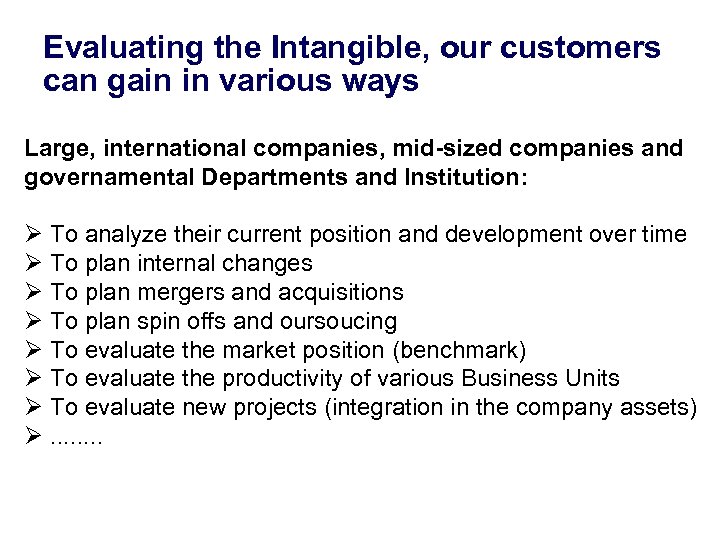 Evaluating the Intangible, our customers can gain in various ways

Large, international companies, mid-sized companies and governamental Departments and Institution:

➢ To analyze their current position and development over time
➢ To plan internal changes
➢ To plan mergers and acquisitions
➢ To plan spin offs and oursoucing
➢ To evaluate the market position (benchmark)
➢ To evaluate the productivity of various Business Units
➢ To evaluate new projects (integration in the company assets)
➢ ........